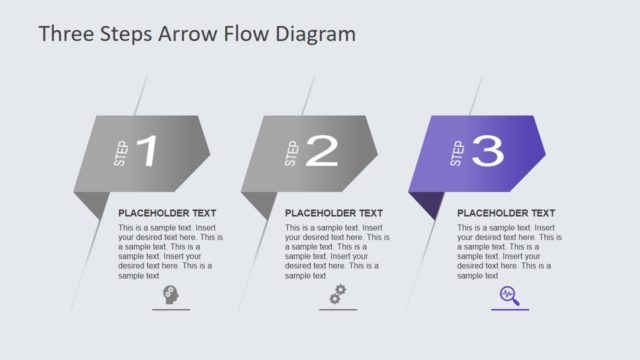 Three Steps Arrow Flow Diagram

STEP 1

PLACEHOLDER TEXT

This is a sample text. Insert your desired text here. This is a sample text. This is a sample text. Insert your desired text here. This is a sample text

STEP 2

PLACEHOLDER TEXT

This is a sample text. Insert your desired text here. This is a sample text. This is a sample text. Insert your desired text here. This is a sample text

STEP 3

PLACEHOLDER TEXT

This is a sample text. Insert your desired text here. This is a sample text. This is a sample text. Insert your desired text here. This is a sample text